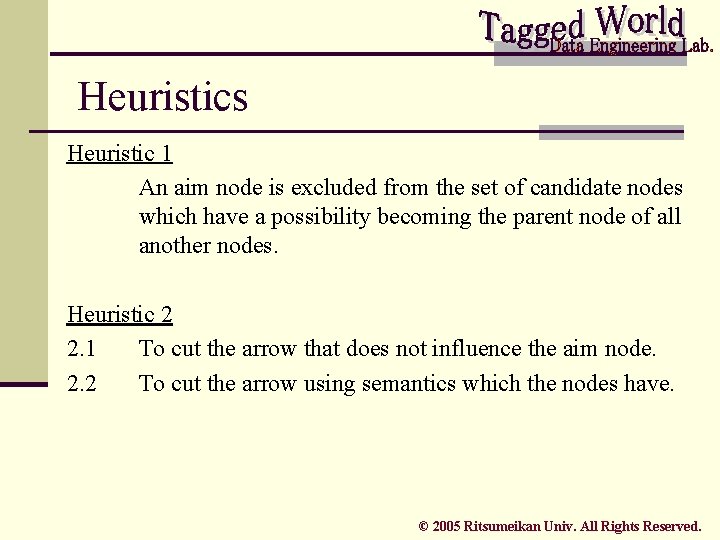 Tagged World
Data Engineering Lab.

Heuristics

Heuristic 1

An aim node is excluded from the set of candidate nodes which have a possibility becoming the parent node of all another nodes.

Heuristic 2

2.1 To cut the arrow that does not influence the aim node.

2.2 To cut the arrow using semantics which the nodes have.

© 2005 Ritsumeikan Univ. All Rights Reserved.